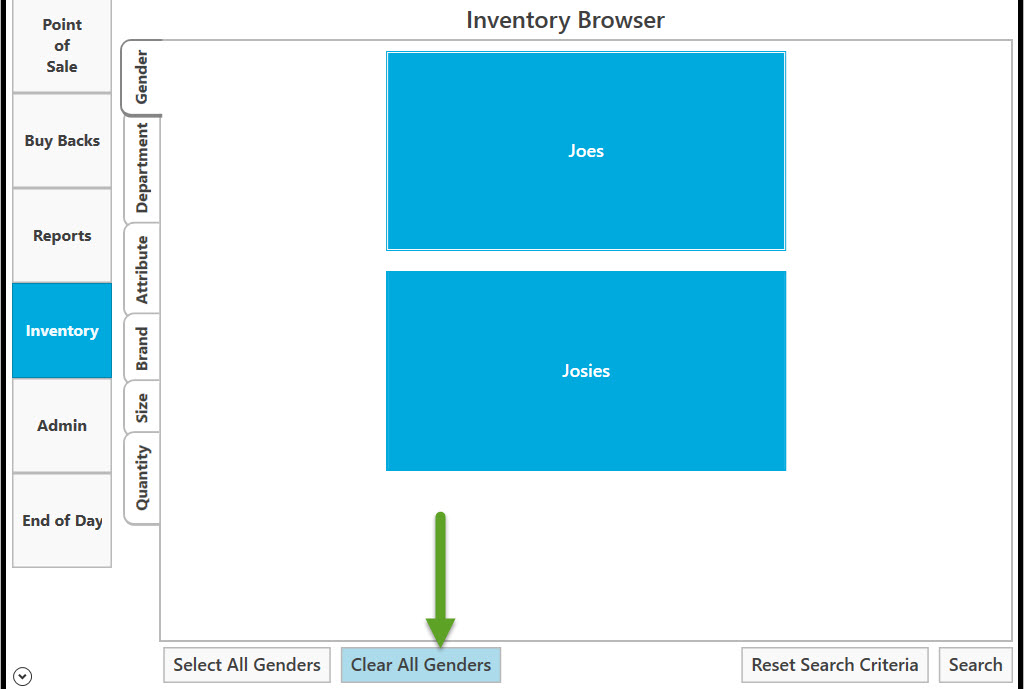 Point of Sale

Buy Backs

Reports

Inventory

Admin

End of Day

Inventory Browser

Gender

Department

Attribute

Brand

Size

Quantity

Joes

Josies

Select All Genders

Clear All Genders

Reset Search Criteria

Search